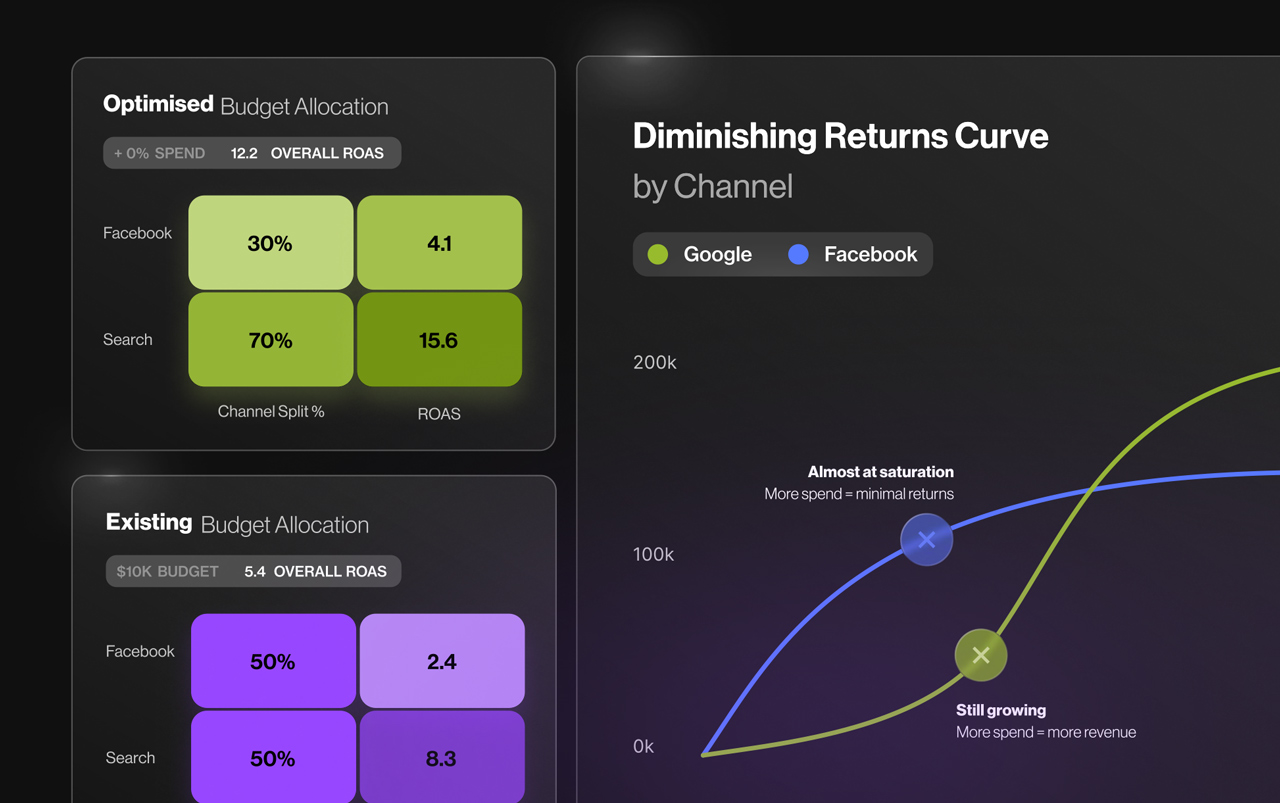 Optimised Budget Allocation

+ 0% SPEND 12.2 OVERALL ROAS

| | Channel Split % | ROAS |
|---|---|---|
| Facebook | 30% | 4.1 |
| Search | 70% | 15.6 |

Existing Budget Allocation

$10K BUDGET 5.4 OVERALL ROAS

| | | |
|---|---|---|
| Facebook | 50% | 2.4 |
| Search | 50% | 8.3 |

Diminishing Returns Curve

by Channel

Google Facebook

200k

100k

0k

Almost at saturation
More spend = minimal returns

Still growing
More spend = more revenue